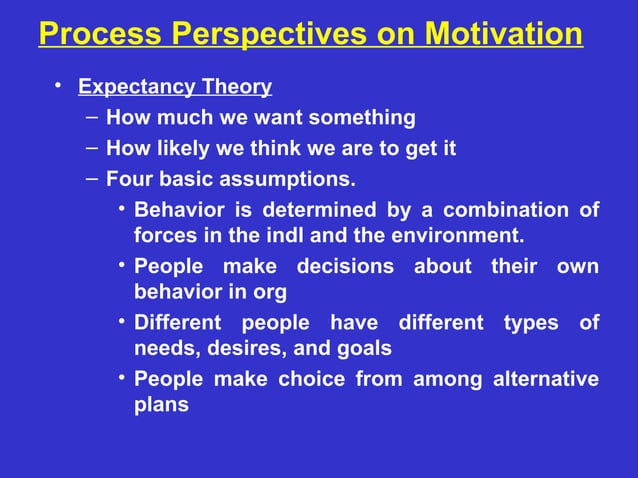 Process Perspectives on Motivation

• Expectancy Theory
– How much we want something
– How likely we think we are to get it
– Four basic assumptions.
• Behavior is determined by a combination of forces in the indl and the environment.
• People make decisions about their own behavior in org
• Different people have different types of needs, desires, and goals
• People make choice from among alternative plans